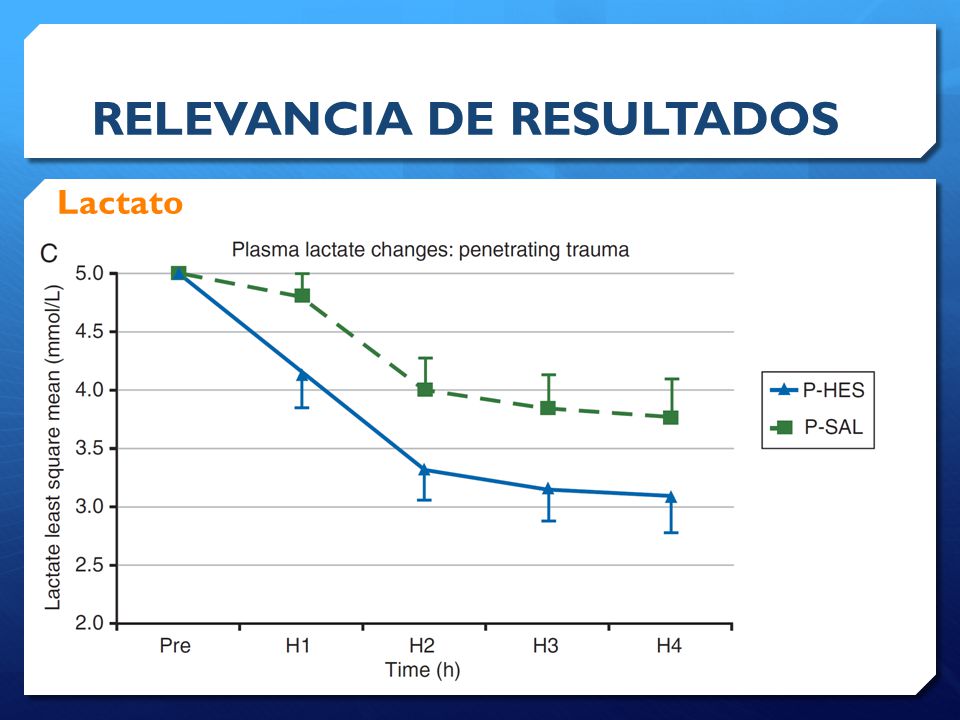 RELEVANCIA DE RESULTADOS

Lactato

C

Plasma lactate changes: penetrating trauma

Lactate least square mean (mmol/L)

5.0
4.5
4.0
3.5
3.0
2.5
2.0

Pre H1 H2 H3 H4

Time (h)

P-HES
P-SAL